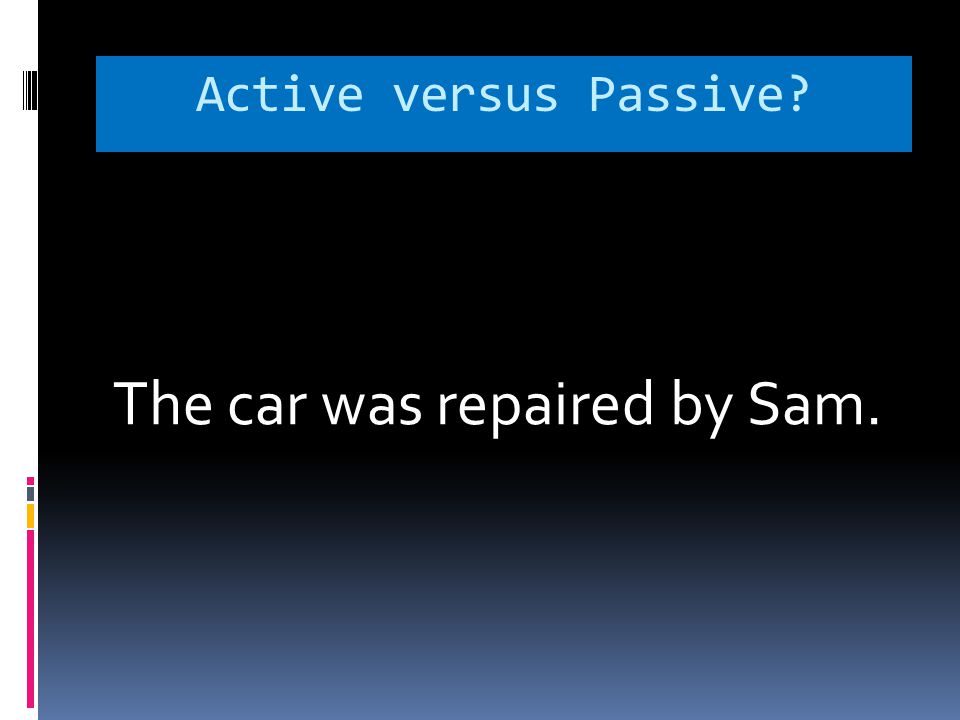 Active versus Passive?

The car was repaired by Sam.